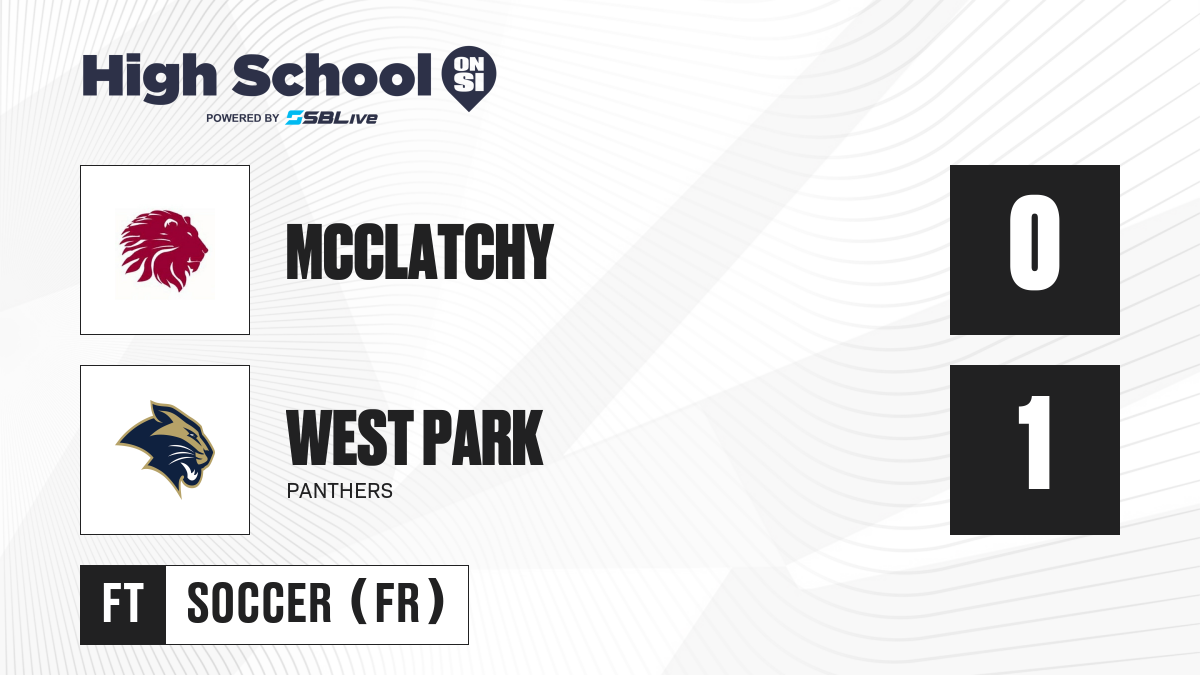 High School ON SI
POWERED BY SBLive

MCCLATCHY

0

WEST PARK
PANTHERS

1

FT SOCCER (FR)